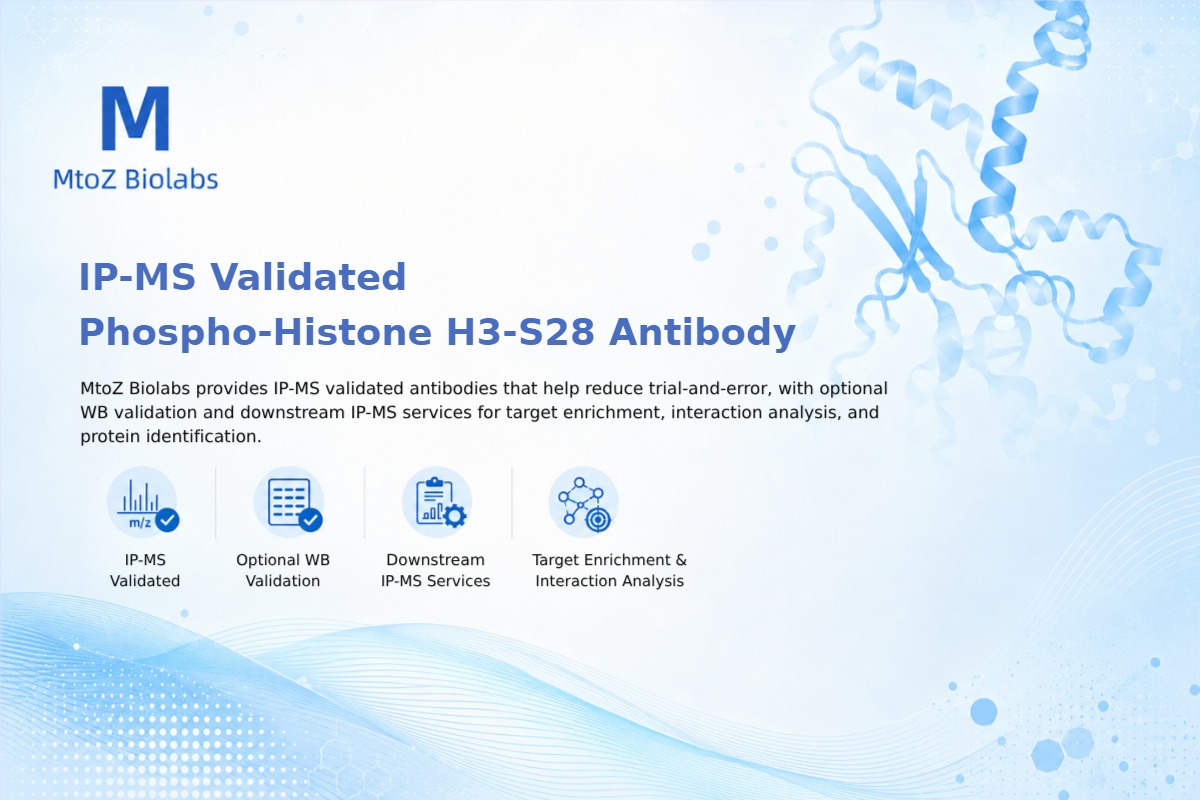 M
MtoZ Biolabs

IP-MS Validated
Phospho-Histone H3-S28 Antibody

MtoZ Biolabs provides IP-MS validated antibodies that help reduce trial-and-error, with optional WB validation and downstream IP-MS services for target enrichment, interaction analysis, and protein identification.

m/z

IP-MS Validated

Optional WB Validation

Downstream IP-MS Services

Target Enrichment & Interaction Analysis